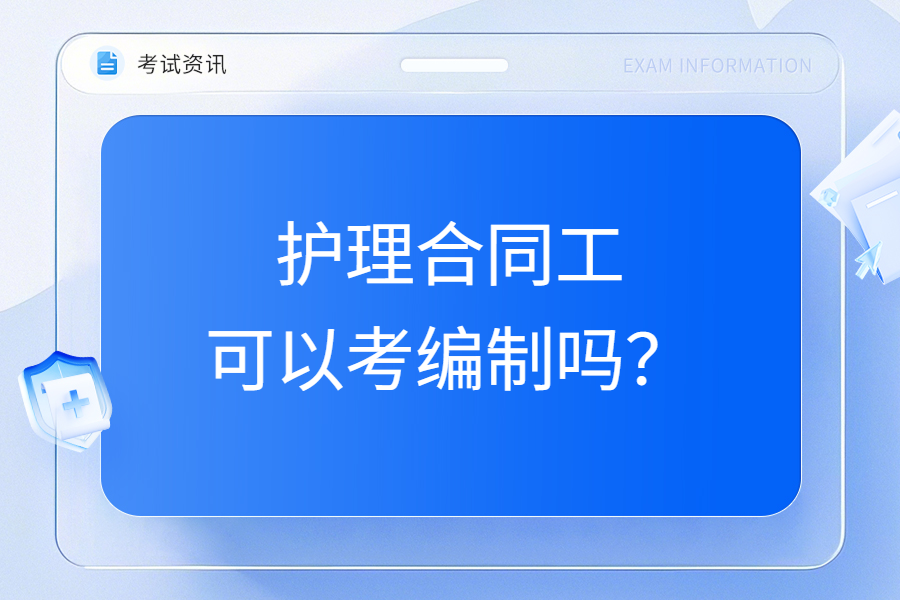 考试资讯

EXAM INFORMATION

护理合同工
可以考编制吗？